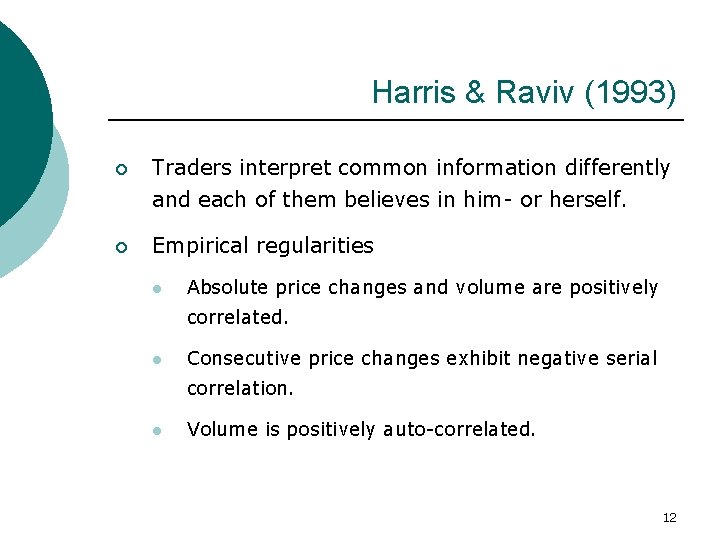 Harris & Raviv (1993)

Traders interpret common information differently and each of them believes in him- or herself.

Empirical regularities

Absolute price changes and volume are positively correlated.

Consecutive price changes exhibit negative serial correlation.

Volume is positively auto-correlated.

12